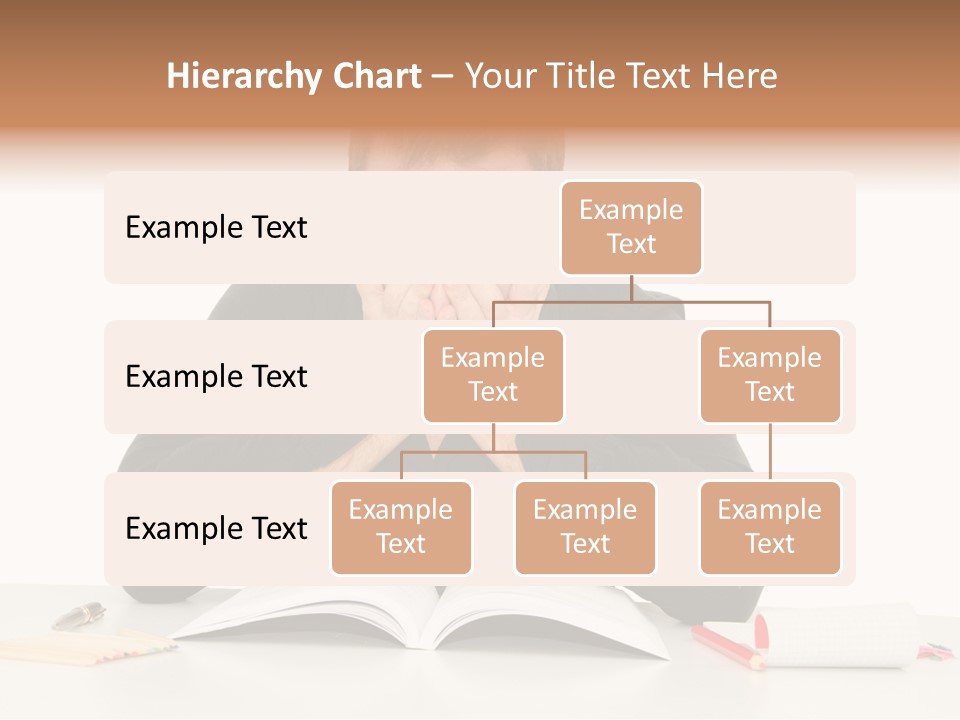 Hierarchy Chart – Your Title Text Here

Example Text

Example Text

Example Text

Example Text

Example Text

Example Text

Example Text

Example Text

Example Text